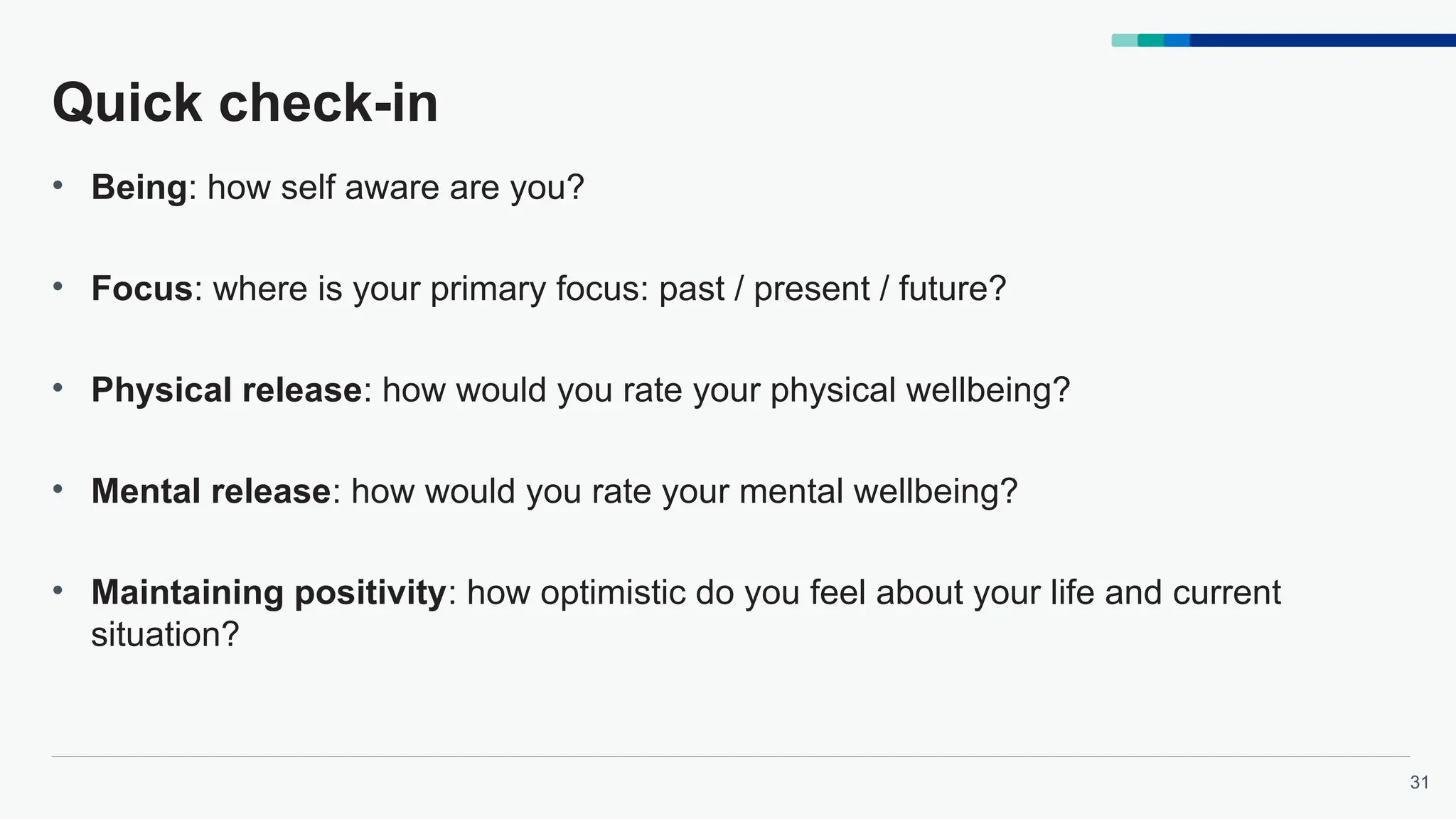 Quick check-in

• Being: how self aware are you?

• Focus: where is your primary focus: past / present / future?

• Physical release: how would you rate your physical wellbeing?

• Mental release: how would you rate your mental wellbeing?

• Maintaining positivity: how optimistic do you feel about your life and current situation?

31